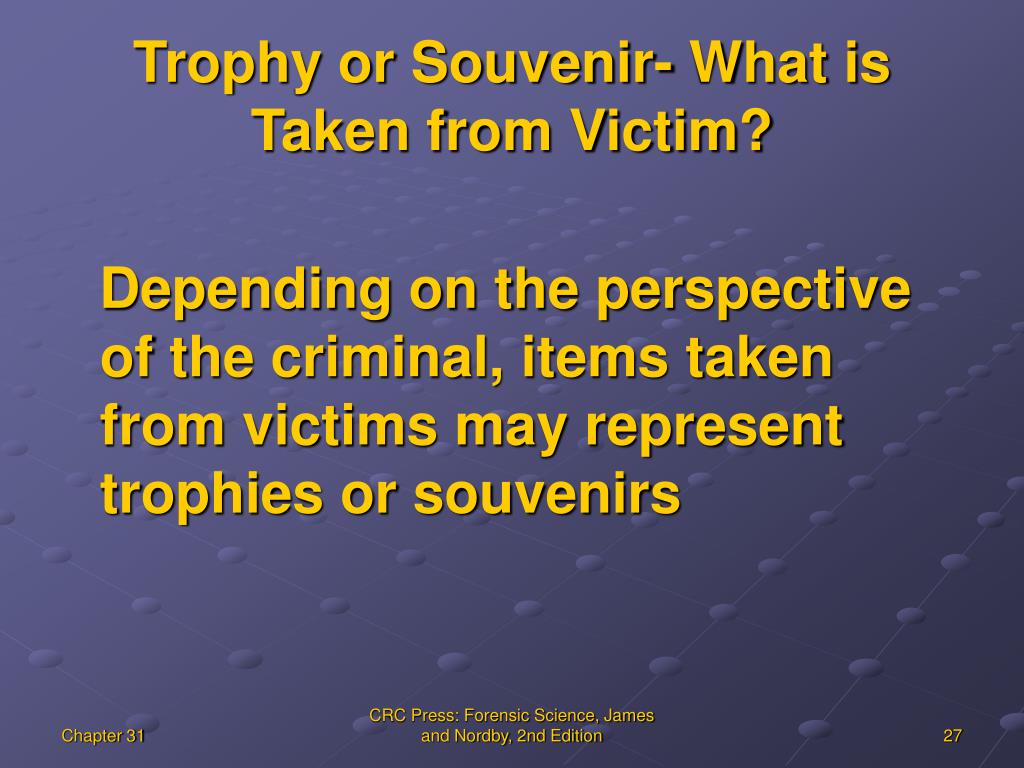 Trophy or Souvenir- What is Taken from Victim?

Depending on the perspective of the criminal, items taken from victims may represent trophies or souvenirs

Chapter 31

CRC Press: Forensic Science, James and Nordby, 2nd Edition

27